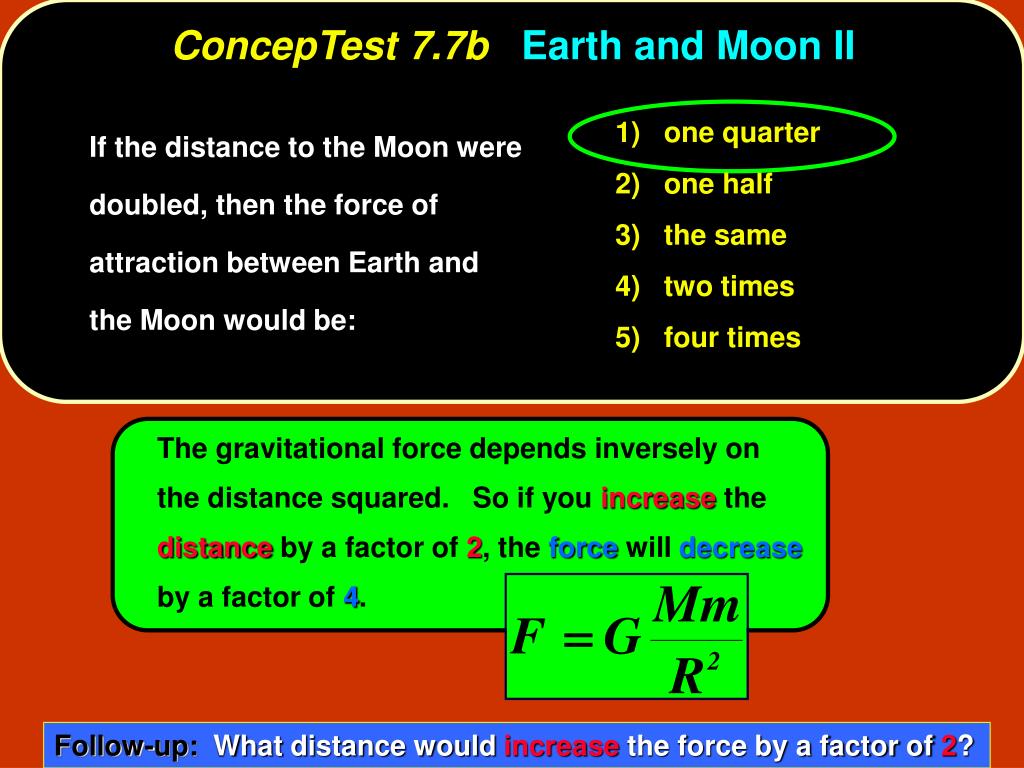 ConcepTest 7.7b Earth and Moon II

If the distance to the Moon were doubled, then the force of attraction between Earth and the Moon would be:

1) one quarter
2) one half
3) the same
4) two times
5) four times

The gravitational force depends inversely on the distance squared. So if you increase the distance by a factor of 2, the force will decrease by a factor of 4.

$F = G\frac{Mm}{R^2}$

Follow-up: What distance would increase the force by a factor of 2?